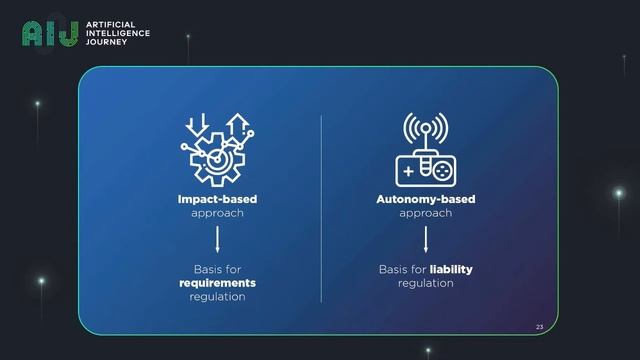 AIJ ARTIFICIAL INTELLIGENCE JOURNEY

Impact-based approach

Basis for requirements regulation

Autonomy-based approach

Basis for liability regulation

23